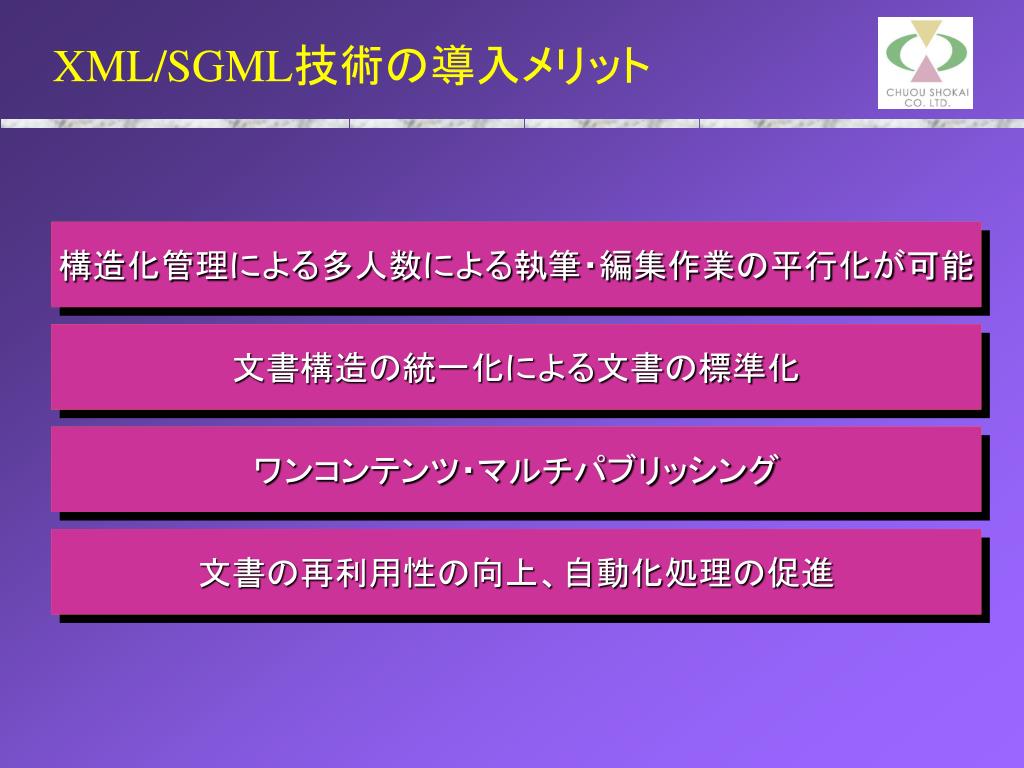 XML/SGML技術の導入メリット

CHUOU SHOKAI CO. LTD.

構造化管理による多人数による執筆･編集作業の平行化が可能

文書構造の統一化による文書の標準化

ワンコンテンツ･マルチパブリッシング

文書の再利用性の向上、自動化処理の促進